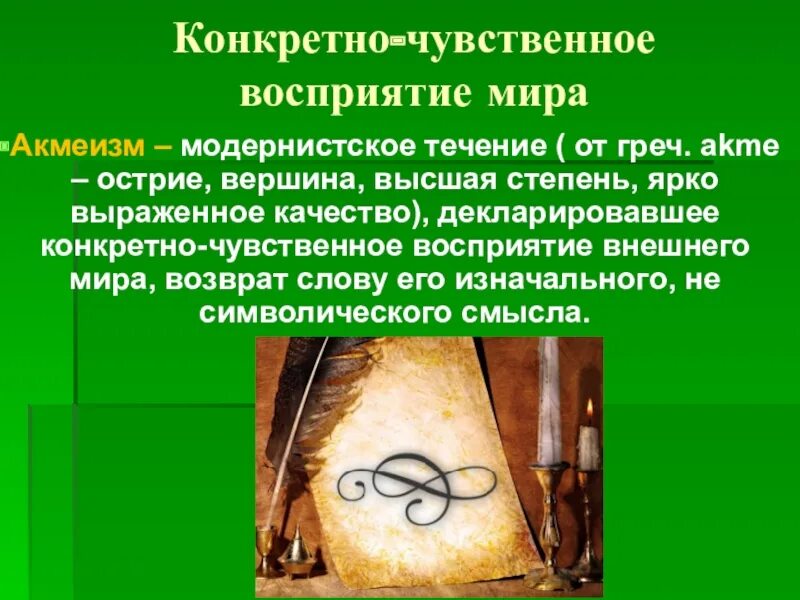 Конкретно-чувственное восприятие мира

Акмеизм – модернистское течение ( от греч. akme – острие, вершина, высшая степень, ярко выраженное качество), декларировавшее конкретно-чувственное восприятие внешнего мира, возврат слову его изначального, не символического смысла.